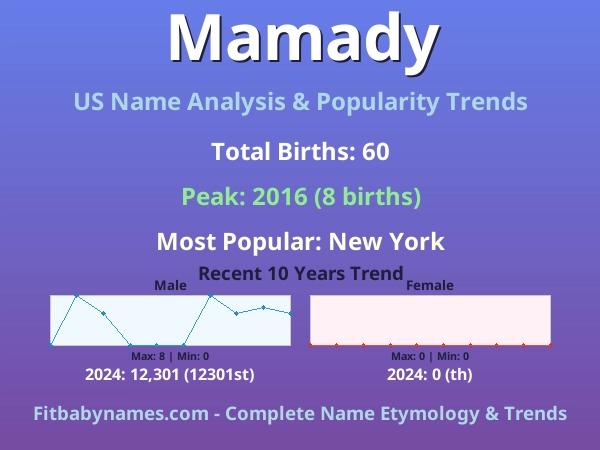 Mamady

US Name Analysis & Popularity Trends

Total Births: 60

Peak: 2016 (8 births)

Most Popular: New York

Recent 10 Years Trend

Male

Max: 8 | Min: 0

2024: 12,301 (12301st)

Female

Max: 0 | Min: 0

2024: 0 (th)

Fitbabynames.com - Complete Name Etymology & Trends